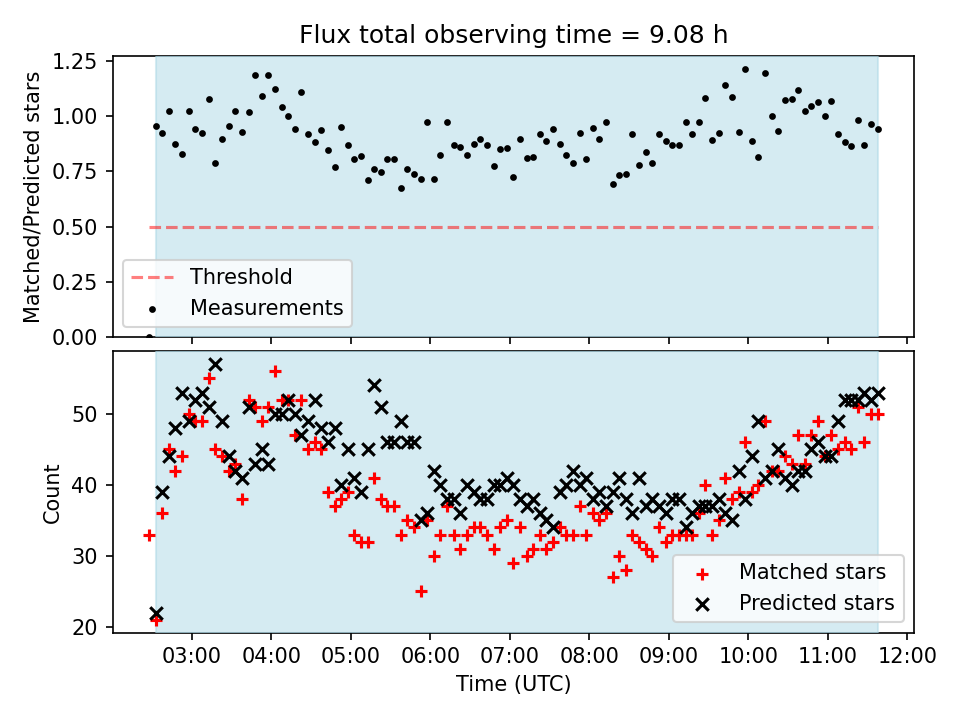 Flux total observing time = 9.08 h

Matched/Predicted stars

1.25
1.00
0.75
0.50
0.25
0.00

Threshold
Measurements

Count

50
40
30
20

Matched stars
Predicted stars

03:00 04:00 05:00 06:00 07:00 08:00 09:00 10:00 11:00 12:00

Time (UTC)